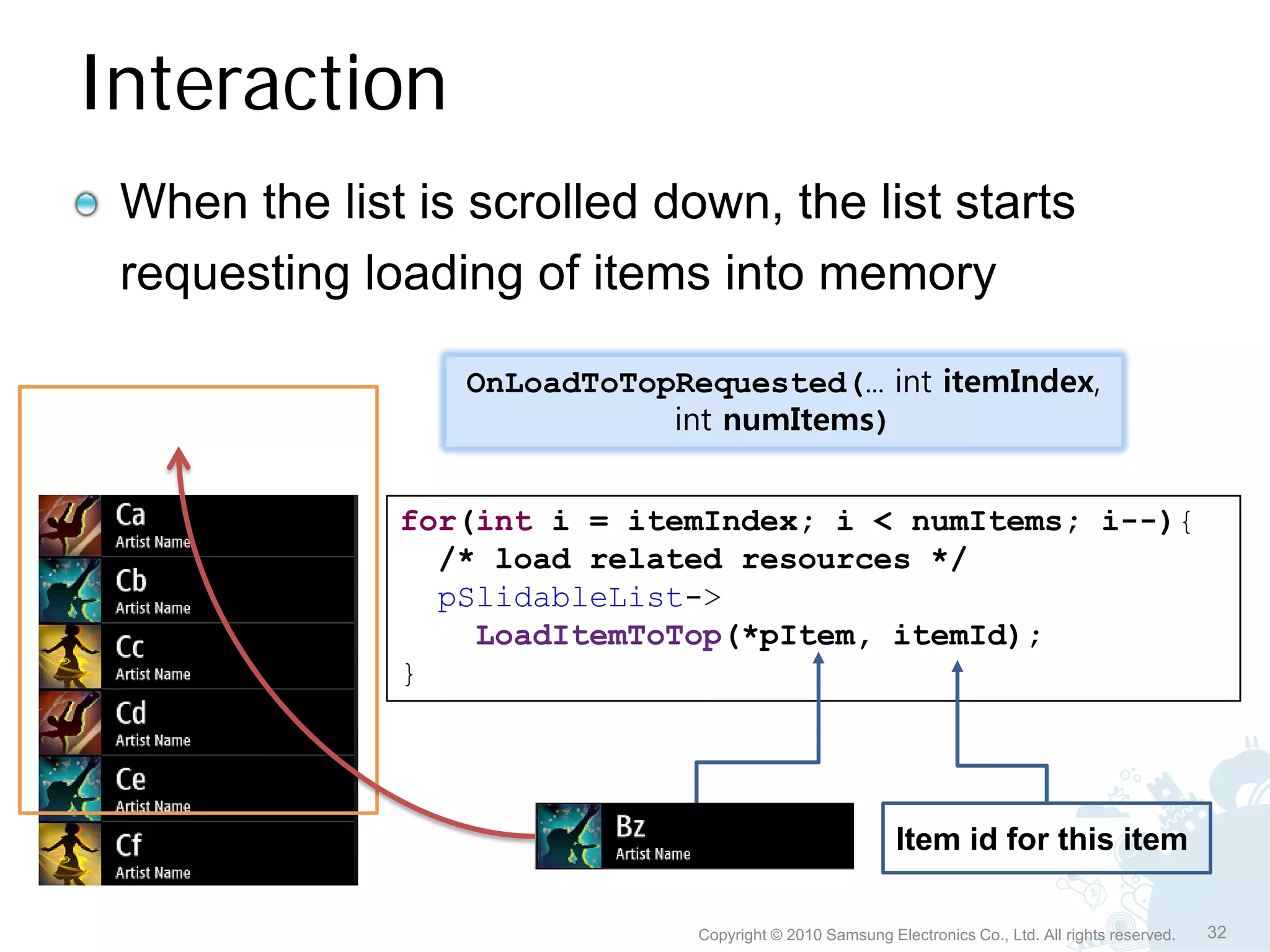 Interaction

When the list is scrolled down, the list starts requesting loading of items into memory

OnLoadToTopRequested(… int itemIndex, int numItems)

Ca
Artist Name
Cb
Artist Name
Cc
Artist Name
Cd
Artist Name
Ce
Artist Name
Cf
Artist Name

for(int i = itemIndex; i < numItems; i--){
/* load related resources */
pSlidableList->
LoadItemToTop(*pItem, itemId);
}

Bz
Artist Name

Item id for this item

Copyright © 2010 Samsung Electronics Co., Ltd. All rights reserved.

32